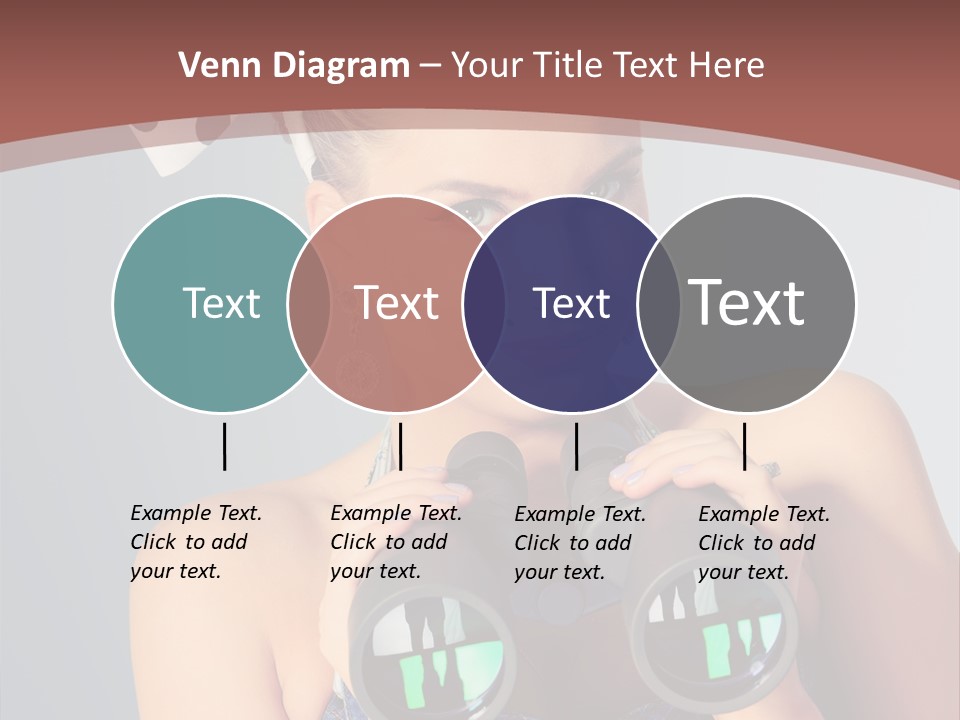 Venn Diagram – Your Title Text Here

Text

Text

Text

Text

Example Text. Click to add your text.

Example Text. Click to add your text.

Example Text. Click to add your text.

Example Text. Click to add your text.